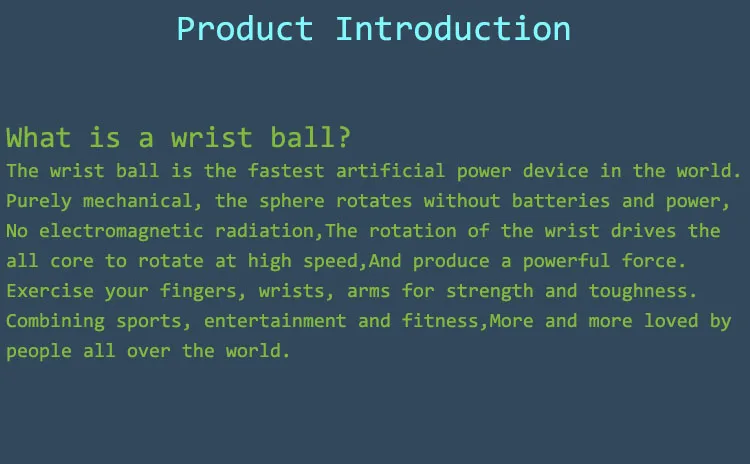 Product Introduction

What is a wrist ball?

The wrist ball is the fastest artificial power device in the world. Purely mechanical, the sphere rotates without batteries and power, No electromagnetic radiation,The rotation of the wrist drives the all core to rotate at high speed,And produce a powerful force. Exercise your fingers, wrists, arms for strength and toughness. Combining sports, entertainment and fitness,More and more loved by people all over the world.